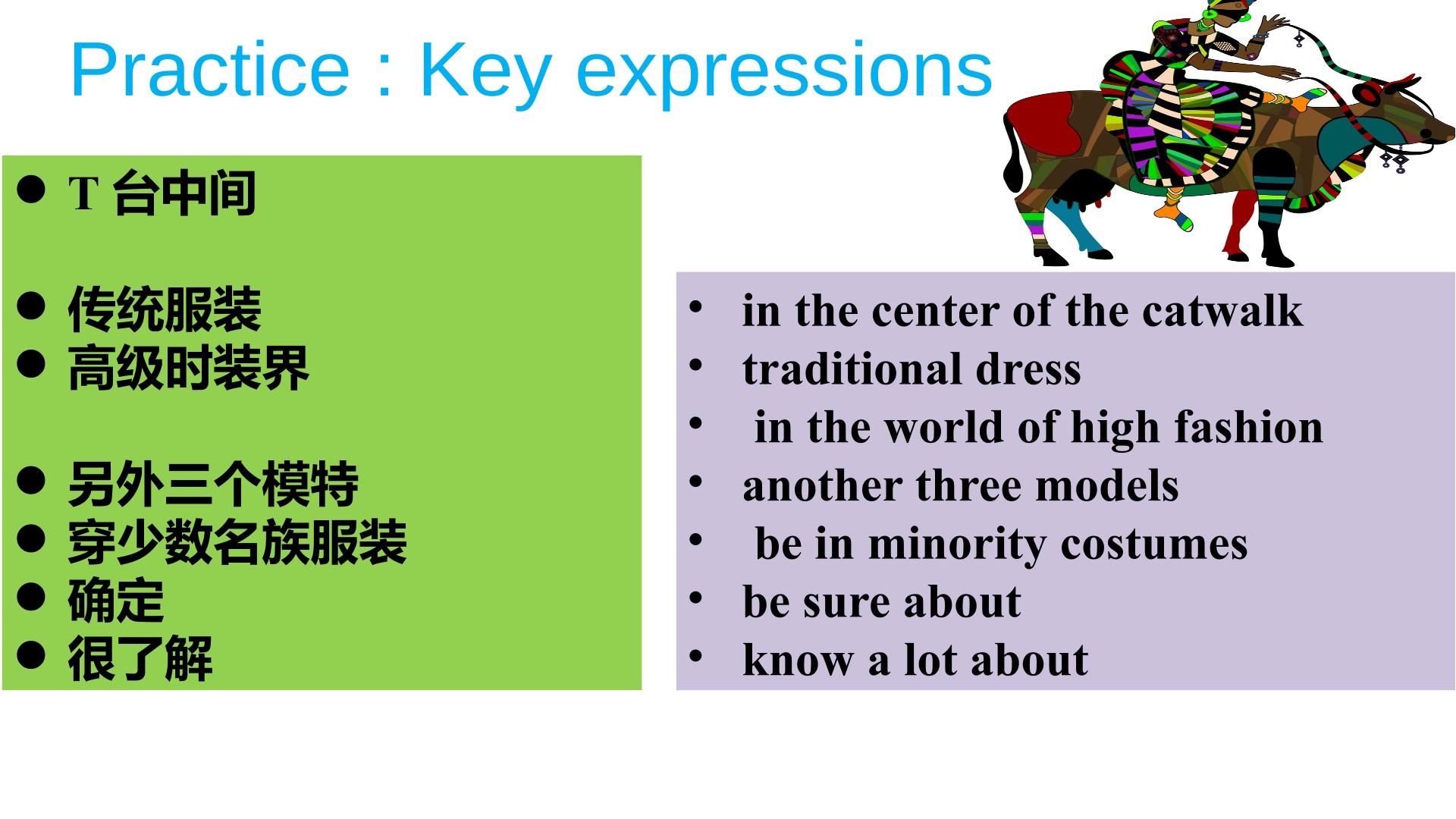 Practice : Key expressions

• T台中间

• 传统服装
• 高级时装界

• 另外三个模特
• 穿少数名族服装
• 确定
• 很了解

• in the center of the catwalk
• traditional dress
• in the world of high fashion
• another three models
• be in minority costumes
• be sure about
• know a lot about